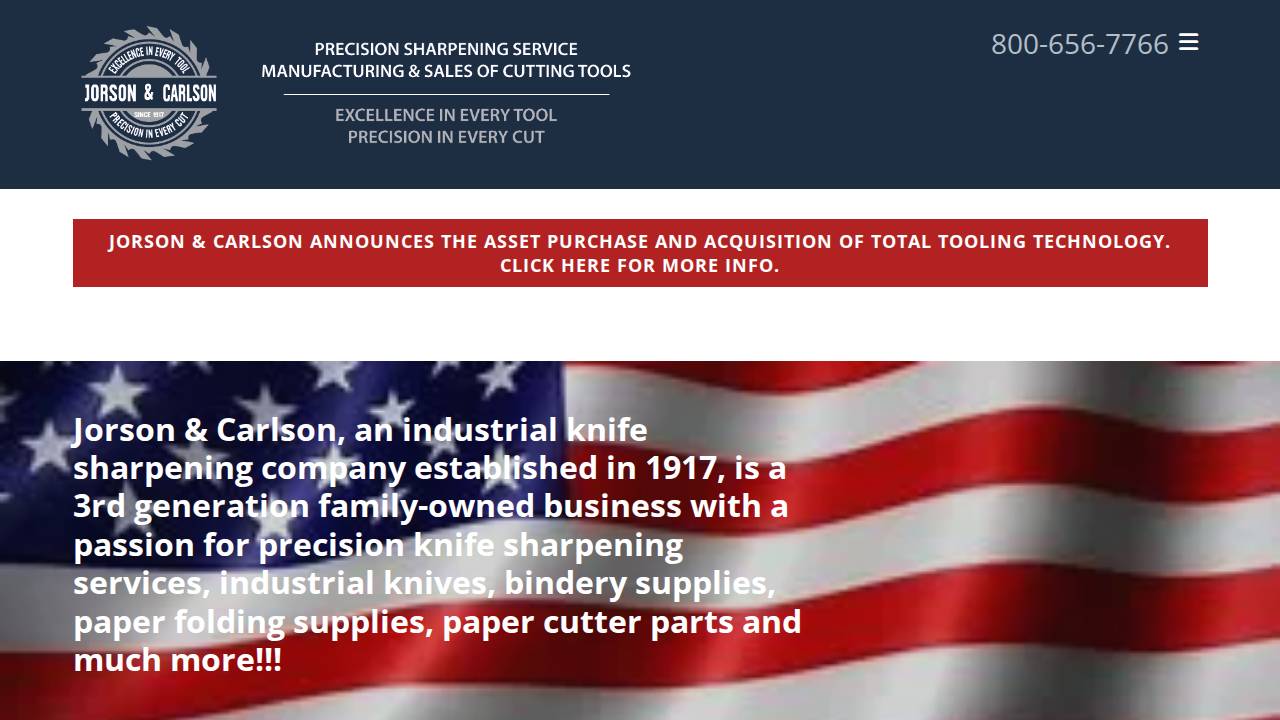 EXCELLENCE IN EVERY TOOL
JORSON & CARLSON
SINCE 1917
PRECISION IN EVERY CUT

PRECISION SHARPENING SERVICE
MANUFACTURING & SALES OF CUTTING TOOLS

EXCELLENCE IN EVERY TOOL
PRECISION IN EVERY CUT

800-656-7766

JORSON & CARLSON ANNOUNCES THE ASSET PURCHASE AND ACQUISITION OF TOTAL TOOLING TECHNOLOGY. CLICK HERE FOR MORE INFO.

Jorson & Carlson, an industrial knife sharpening company established in 1917, is a 3rd generation family-owned business with a passion for precision knife sharpening services, industrial knives, bindery supplies, paper folding supplies, paper cutter parts and much more!!!